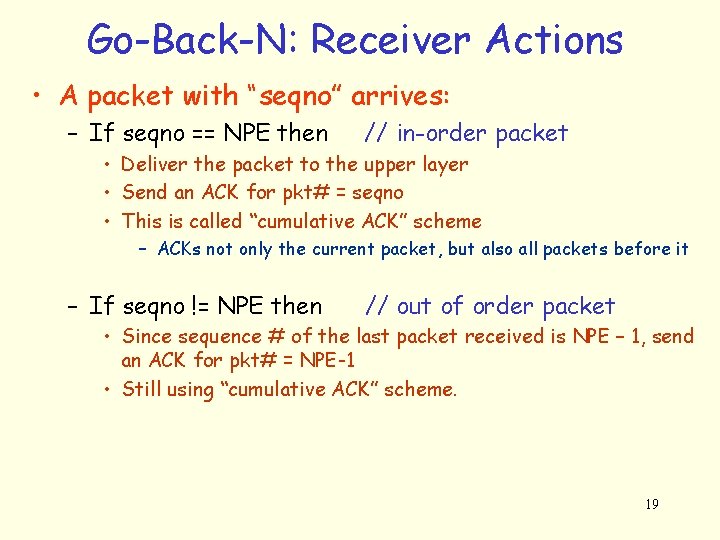 Go-Back-N: Receiver Actions

• A packet with "seqno" arrives:

– If seqno == NPE then // in-order packet

• Deliver the packet to the upper layer

• Send an ACK for pkt# = seqno

• This is called "cumulative ACK" scheme

– ACKs not only the current packet, but also all packets before it

– If seqno != NPE then // out of order packet

• Since sequence # of the last packet received is NPE – 1, send an ACK for pkt# = NPE-1

• Still using "cumulative ACK" scheme.

19